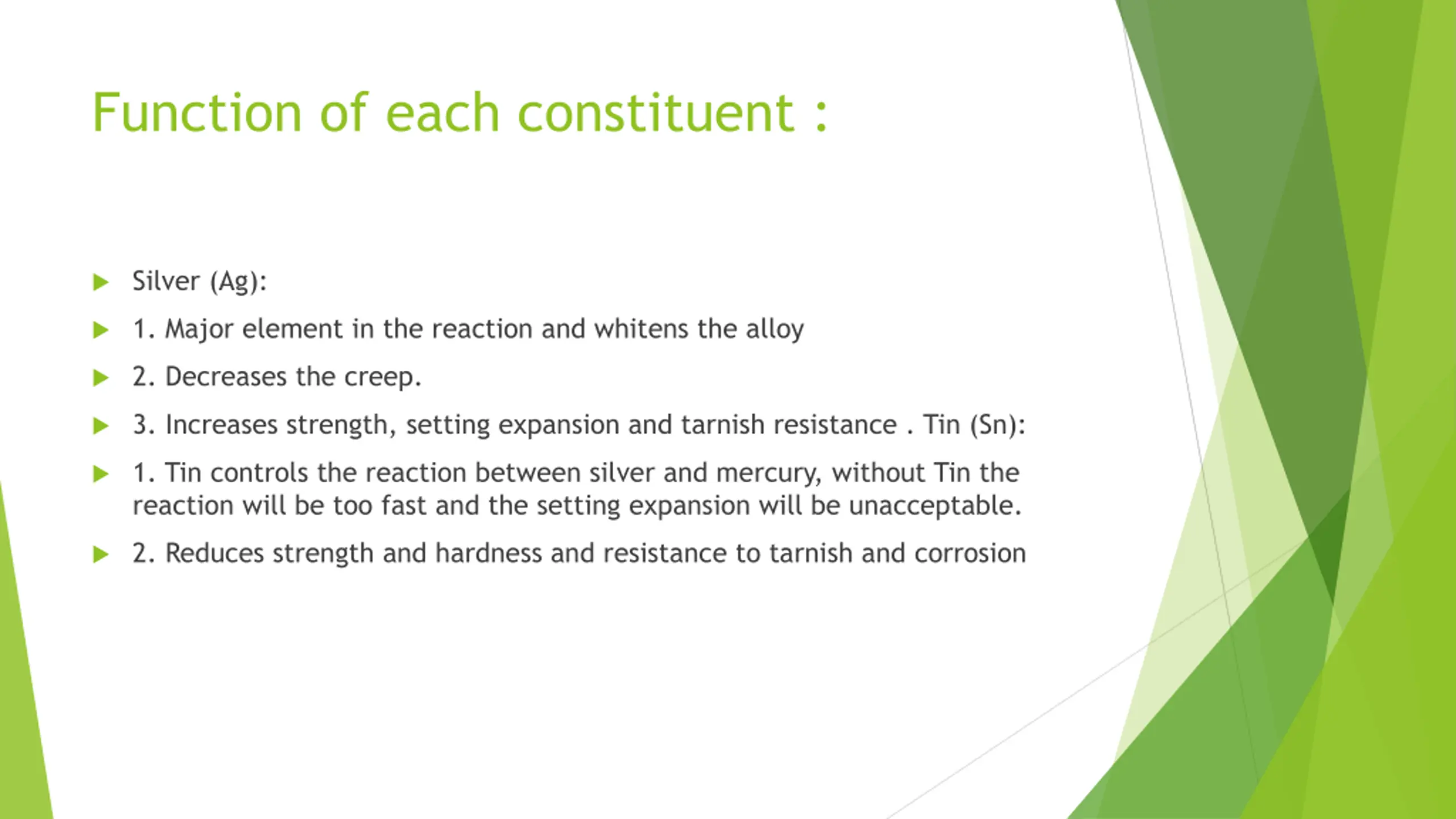 Function of each constituent :

Silver (Ag):

1. Major element in the reaction and whitens the alloy

2. Decreases the creep.

3. Increases strength, setting expansion and tarnish resistance . Tin (Sn):

1. Tin controls the reaction between silver and mercury, without Tin the reaction will be too fast and the setting expansion will be unacceptable.

2. Reduces strength and hardness and resistance to tarnish and corrosion